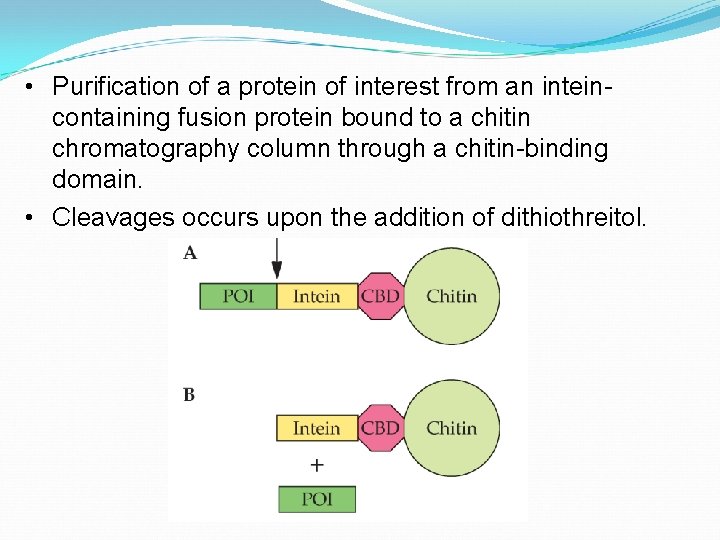 • Purification of a protein of interest from an intein-containing fusion protein bound to a chitin chromatography column through a chitin-binding domain.

• Cleavages occurs upon the addition of dithiothreitol.

A

POI Intein CBD Chitin

B

Intein CBD Chitin

+

POI